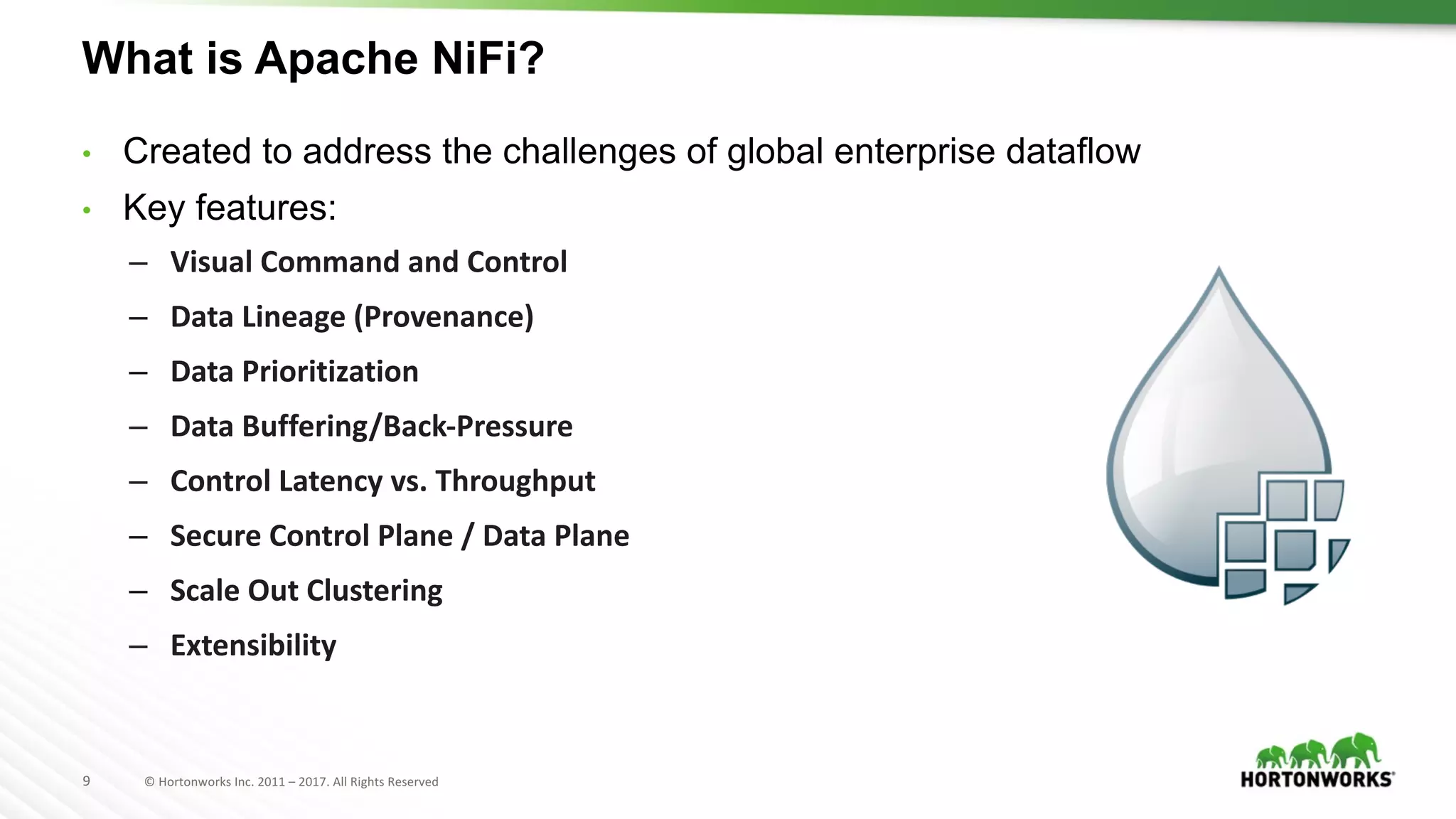 What is Apache NiFi?

• Created to address the challenges of global enterprise dataflow
• Key features:
  – Visual Command and Control
  – Data Lineage (Provenance)
  – Data Prioritization
  – Data Buffering/Back-Pressure
  – Control Latency vs. Throughput
  – Secure Control Plane / Data Plane
  – Scale Out Clustering
  – Extensibility

9 © Hortonworks Inc. 2011 – 2017. All Rights Reserved

HORTONWORKS